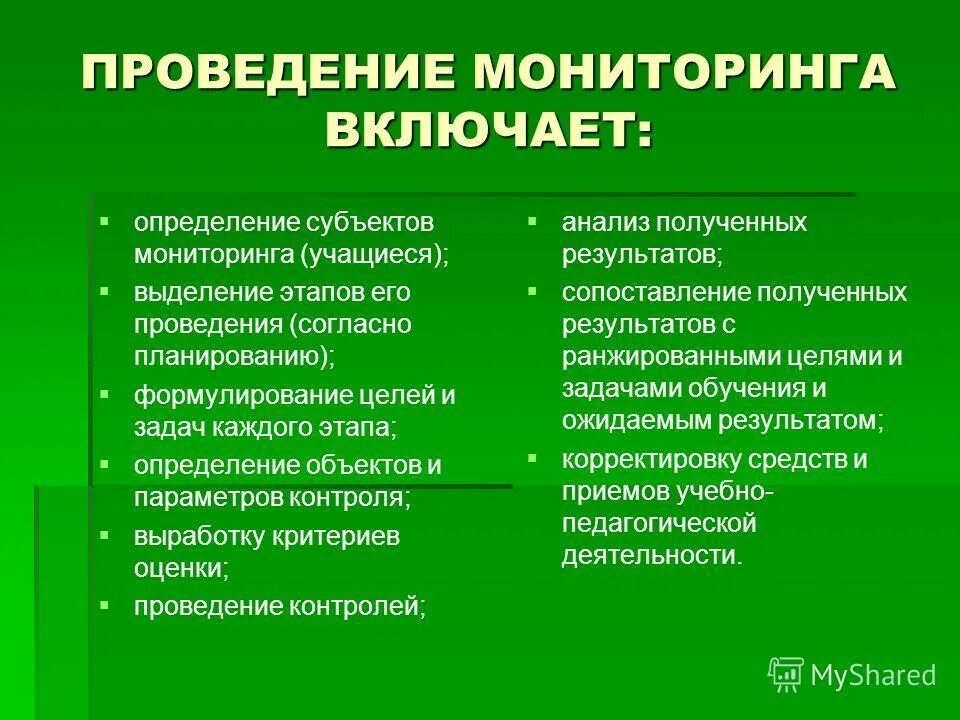 ПРОВЕДЕНИЕ МОНИТОРИНГА ВКЛЮЧАЕТ:

- определение субъектов мониторинга (учащиеся);
- выделение этапов его проведения (согласно планированию);
- формулирование целей и задач каждого этапа;
- определение объектов и параметров контроля;
- выработку критериев оценки;
- проведение контролей;

- анализ полученных результатов;
- сопоставление полученных результатов с ранжированными целями и задачами обучения и ожидаемым результатом;
- корректировку средств и приемов учебно-педагогической деятельности.

MyShared